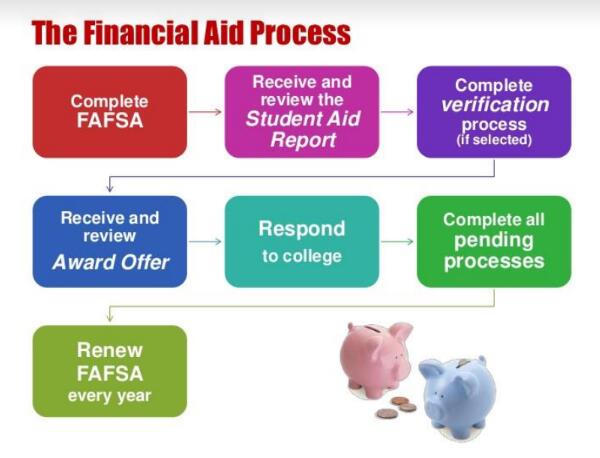 The Financial Aid Process

Complete FAFSA

Receive and review the Student Aid Report

Complete verification process (if selected)

Receive and review Award Offer

Respond to college

Complete all pending processes

Renew FAFSA every year